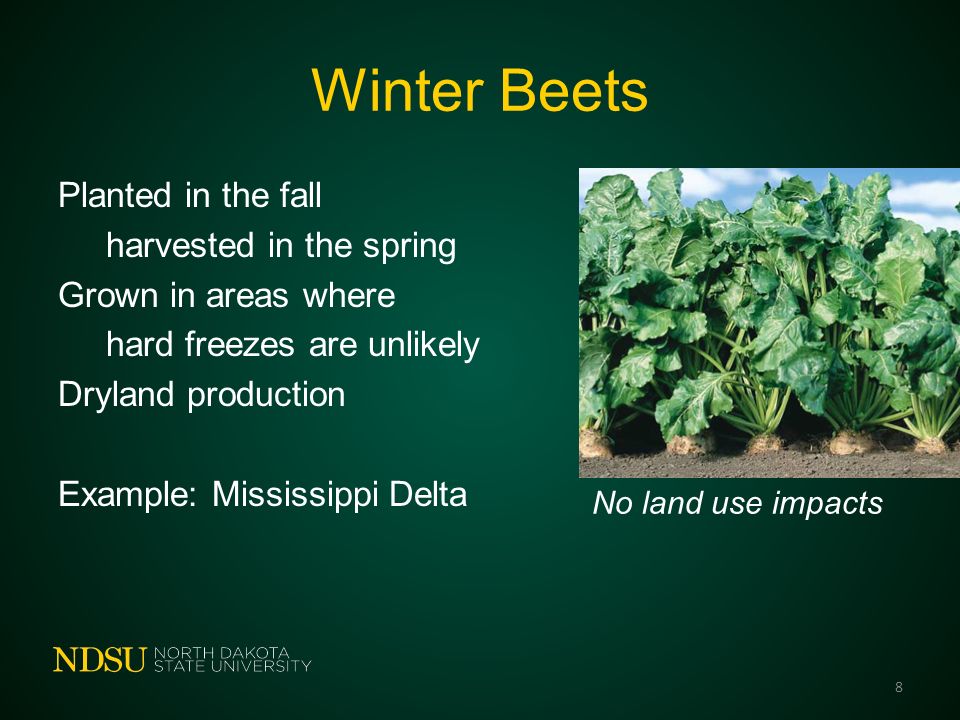 Winter Beets

Planted in the fall
harvested in the spring
Grown in areas where
hard freezes are unlikely
Dryland production

Example: Mississippi Delta

No land use impacts

NDSU NORTH DAKOTA STATE UNIVERSITY

8